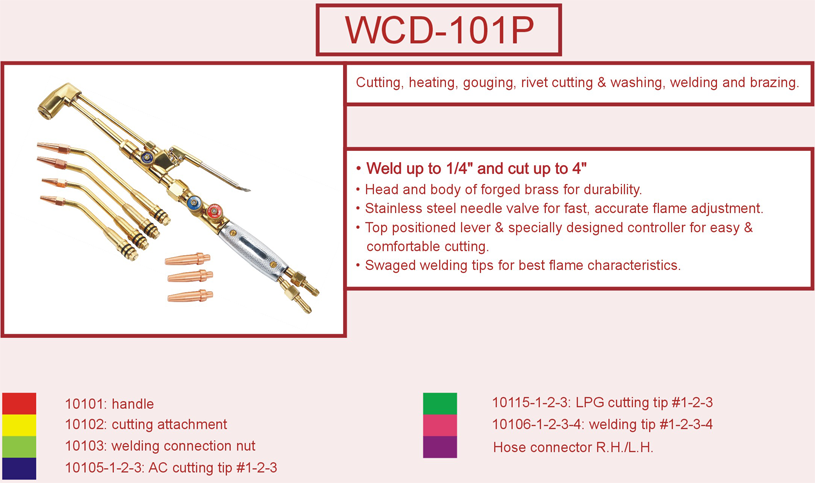 WCD-101P

Cutting, heating, gouging, rivet cutting & washing, welding and brazing.

• Weld up to 1/4" and cut up to 4"
• Head and body of forged brass for durability.
• Stainless steel needle valve for fast, accurate flame adjustment.
• Top positioned lever & specially designed controller for easy & comfortable cutting.
• Swaged welding tips for best flame characteristics.

10101: handle
10102: cutting attachment
10103: welding connection nut
10105-1-2-3: AC cutting tip #1-2-3

10115-1-2-3: LPG cutting tip #1-2-3
10106-1-2-3-4: welding tip #1-2-3-4
Hose connector R.H./L.H.